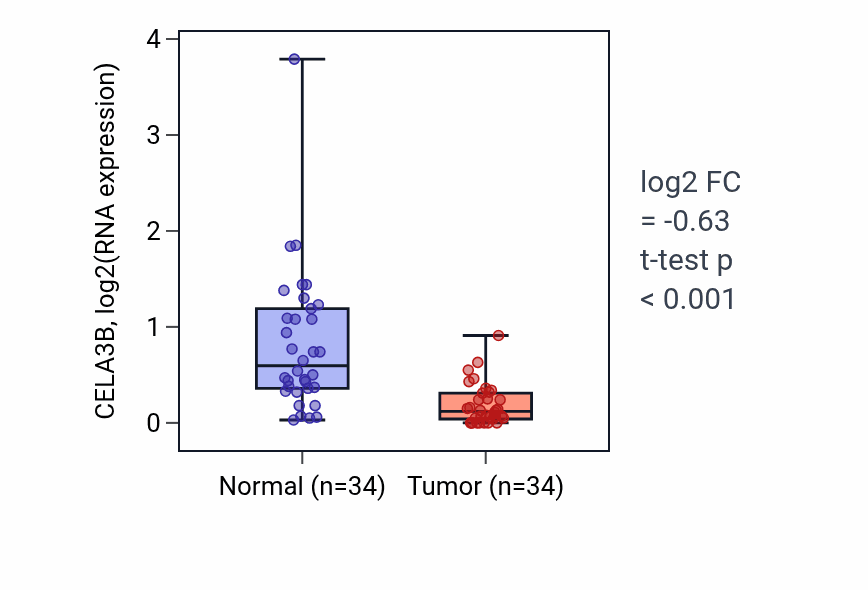 CELA3B, log2(RNA expression)

4
3
2
1
0

Normal (n=34)
Tumor (n=34)

log2 FC
= -0.63
t-test p
< 0.001